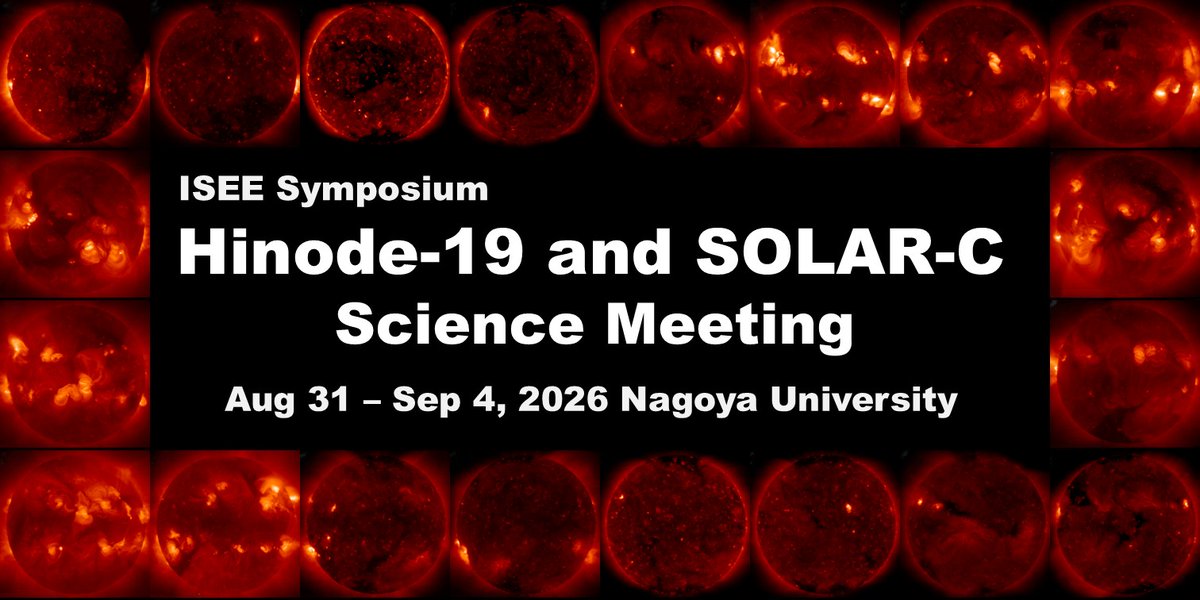 ISEE Symposium

Hinode-19 and SOLAR-C Science Meeting

Aug 31 – Sep 4, 2026 Nagoya University